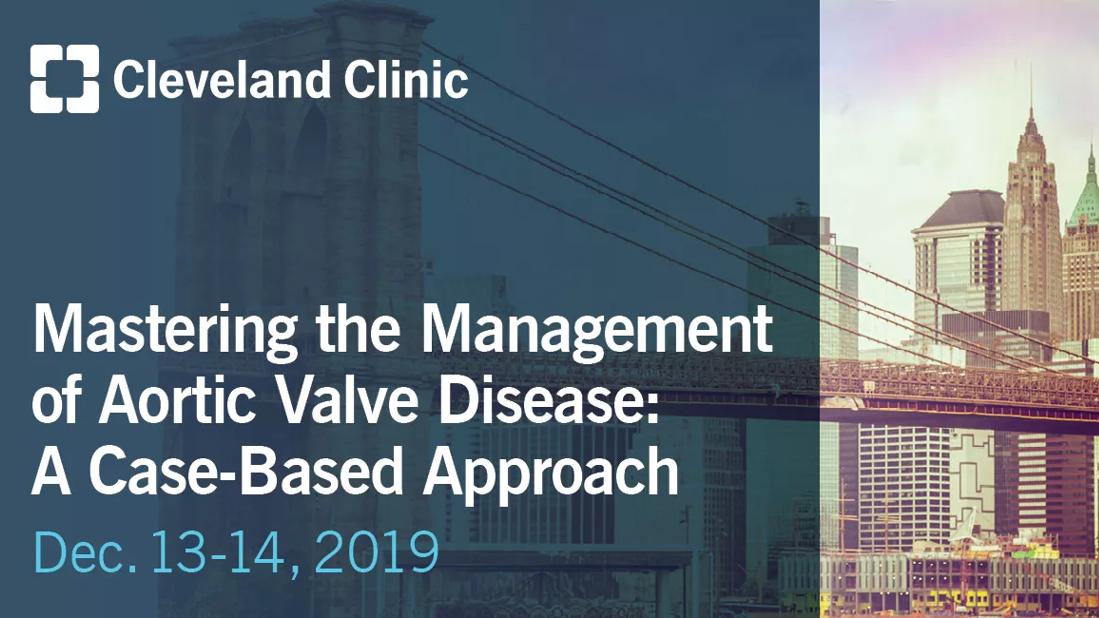 Cleveland Clinic

Mastering the Management of Aortic Valve Disease: A Case-Based Approach

Dec. 13-14, 2019